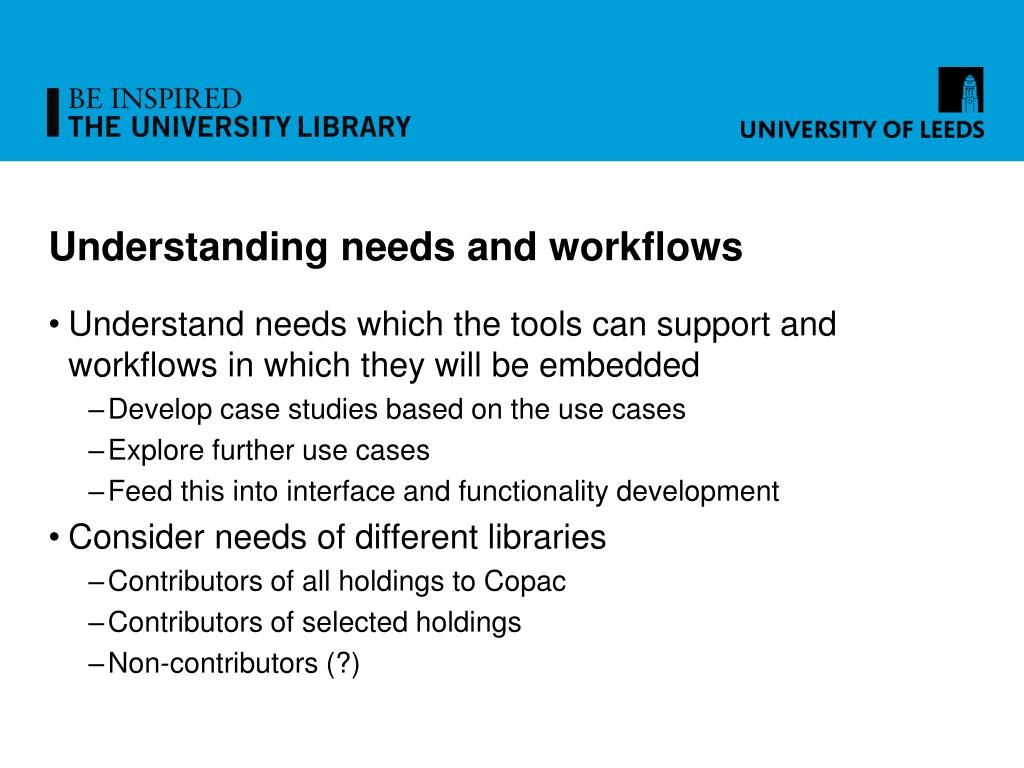 BE INSPIRED
THE UNIVERSITY LIBRARY

UNIVERSITY OF LEEDS

Understanding needs and workflows

• Understand needs which the tools can support and workflows in which they will be embedded
– Develop case studies based on the use cases
– Explore further use cases
– Feed this into interface and functionality development
• Consider needs of different libraries
– Contributors of all holdings to Copac
– Contributors of selected holdings
– Non-contributors (?)